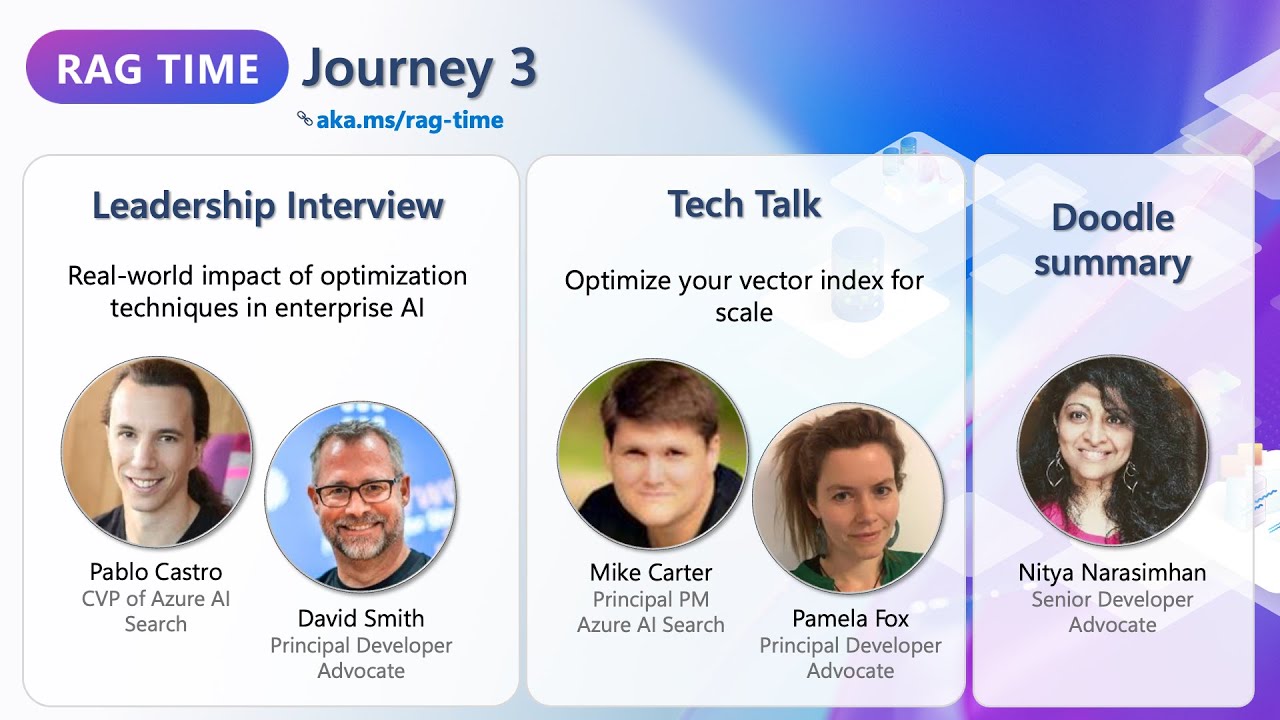 RAG TIME Journey 3

aka.ms/rag-time

Leadership Interview

Real-world impact of optimization techniques in enterprise AI

Pablo Castro
CVP of Azure AI Search

David Smith
Principal Developer Advocate

Tech Talk

Optimize your vector index for scale

Mike Carter
Principal PM
Azure AI Search

Pamela Fox
Principal Developer Advocate

Doodle summary

Nitya Narasimhan
Senior Developer Advocate